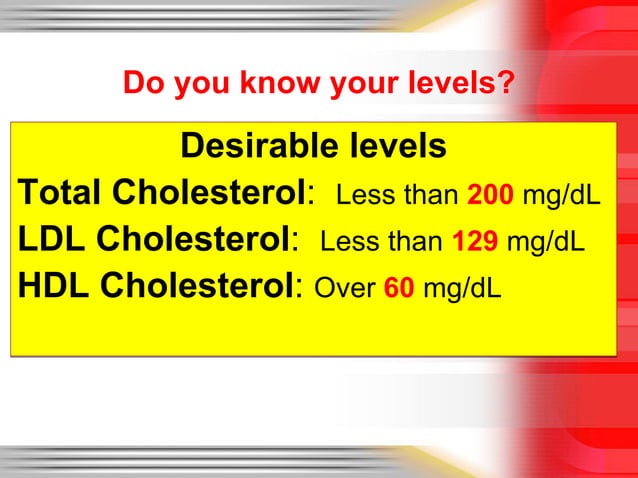 Do you know your levels?

Desirable levels
Total Cholesterol: Less than 200 mg/dL
LDL Cholesterol: Less than 129 mg/dL
HDL Cholesterol: Over 60 mg/dL